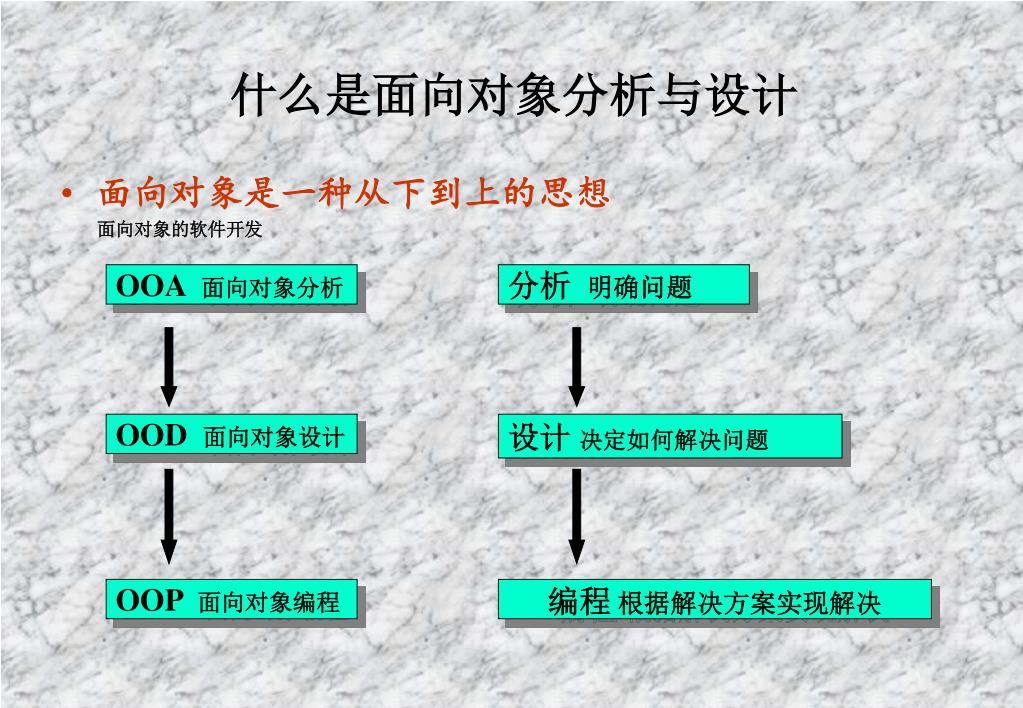 什么是面向对象分析与设计

• 面向对象是一种从下到上的思想

面向对象的软件开发

OOA 面向对象分析

OOD 面向对象设计

OOP 面向对象编程

分析 明确问题

设计 决定如何解决问题

编程 根据解决方案实现解决